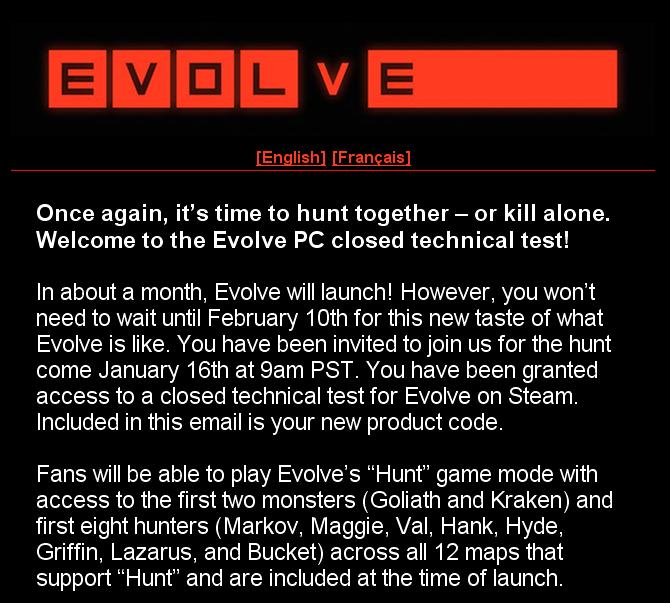 EVOLVE

[English] [Français]

Once again, it's time to hunt together – or kill alone. Welcome to the Evolve PC closed technical test!

In about a month, Evolve will launch! However, you won't need to wait until February 10th for this new taste of what Evolve is like. You have been invited to join us for the hunt come January 16th at 9am PST. You have been granted access to a closed technical test for Evolve on Steam. Included in this email is your new product code.

Fans will be able to play Evolve's "Hunt" game mode with access to the first two monsters (Goliath and Kraken) and first eight hunters (Markov, Maggie, Val, Hank, Hyde, Griffin, Lazarus, and Bucket) across all 12 maps that support "Hunt" and are included at the time of launch.